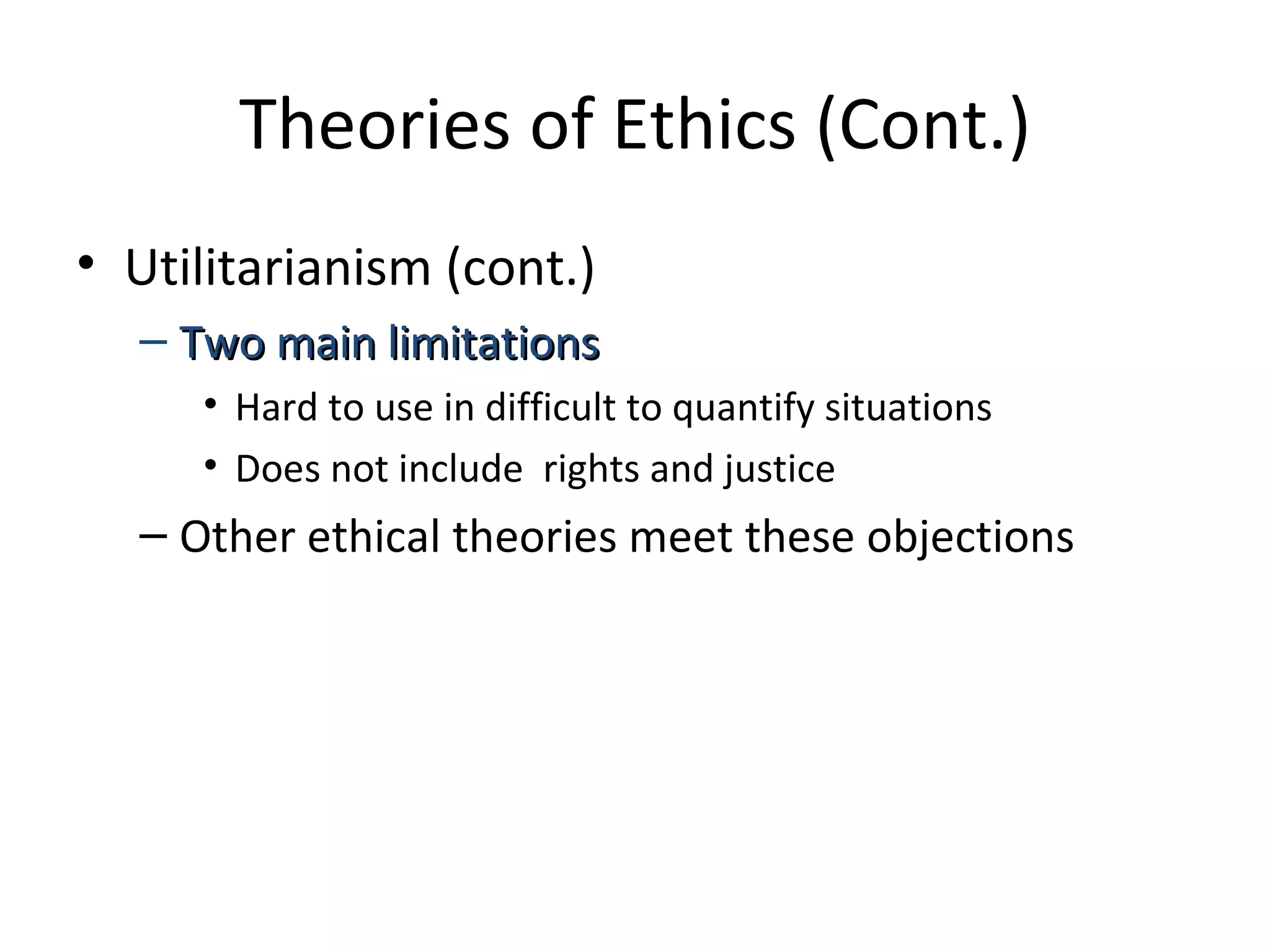 Theories of Ethics (Cont.)

• Utilitarianism (cont.)

– Two main limitations

• Hard to use in difficult to quantify situations

• Does not include rights and justice

– Other ethical theories meet these objections